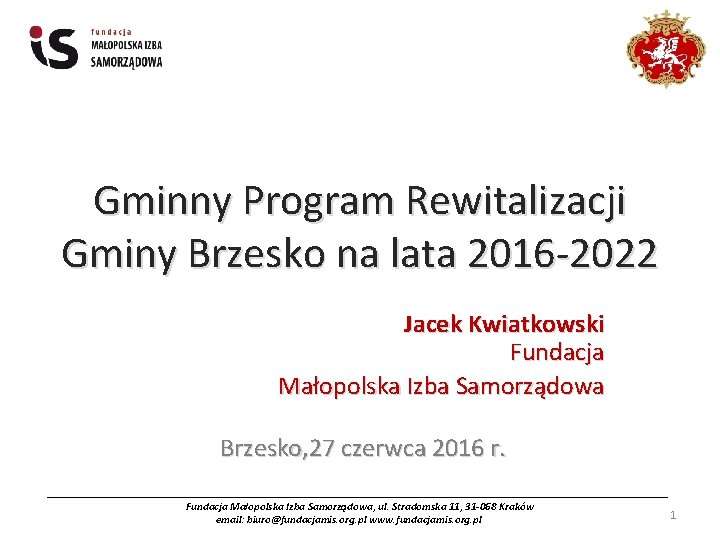 iS fundacja MAŁOPOLSKA IZBA SAMORZĄDOWA

Gminny Program Rewitalizacji Gminy Brzesko na lata 2016-2022

Jacek Kwiatkowski
Fundacja
Małopolska Izba Samorządowa

Brzesko,27 czerwca 2016 r.

Fundacja Małopolska Izba Samorządowa, ul. Stradomska 11, 31-068 Kraków
email: biuro@fundacjamis.org.pl www.fundacjamis.org.pl

1